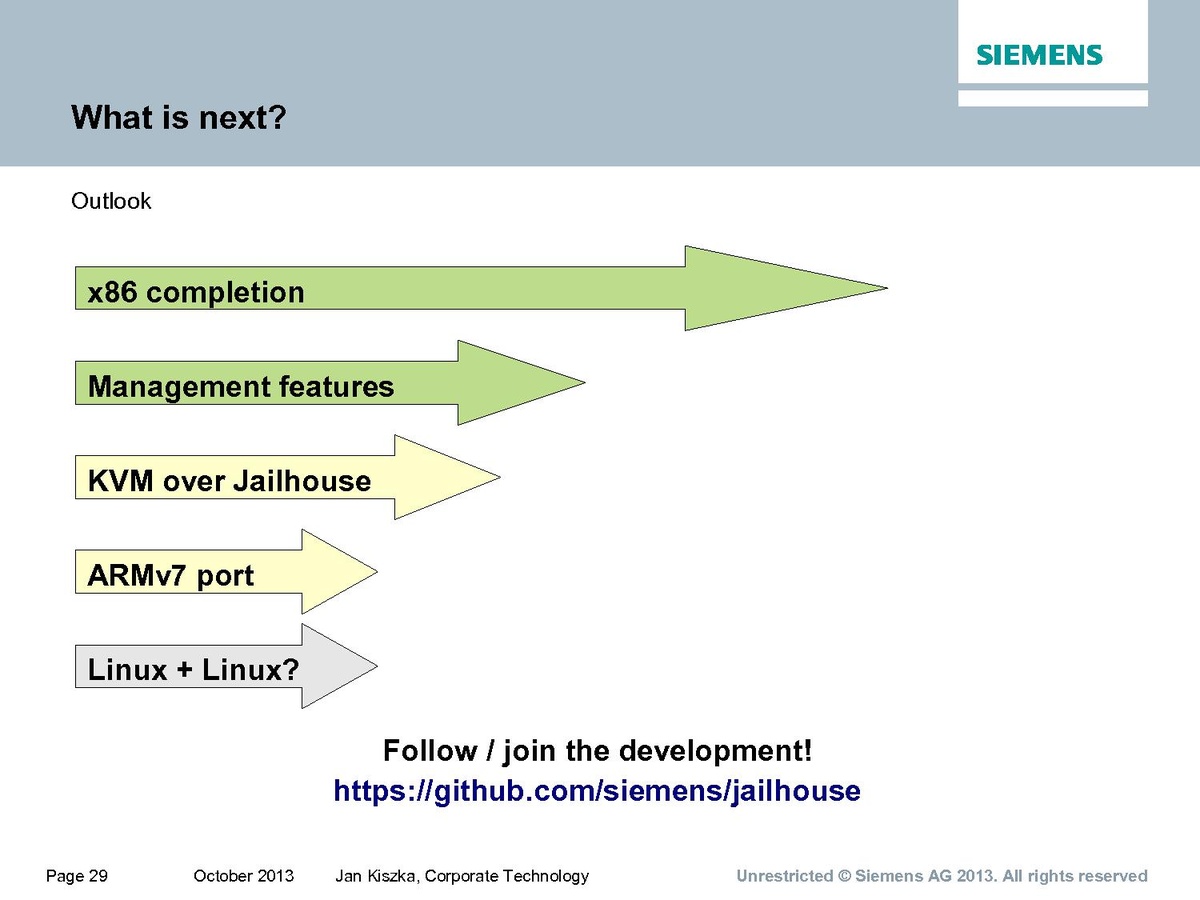 SIEMENS

What is next?

Outlook

x86 completion

Management features

KVM over Jailhouse

ARMv7 port

Linux + Linux?

Follow / join the development!
https://github.com/siemens/jailhouse

Page 29 October 2013 Jan Kiszka, Corporate Technology Unrestricted © Siemens AG 2013. All rights reserved